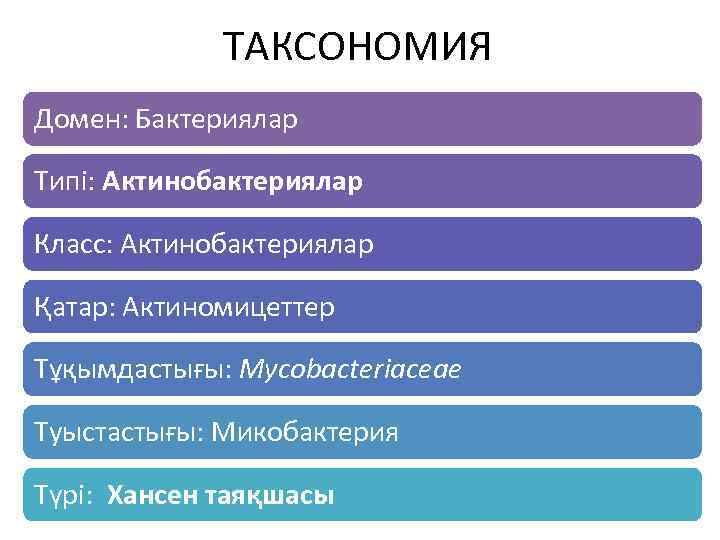 ТАКСОНОМИЯ

Домен: Бактериялар

Типі: Актинобактериялар

Класс: Актинобактериялар

Қатар: Актиномицеттер

Тұқымдастығы: Mycobacteriaceae

Туыстастығы: Микобактерия

Түрі: Хансен таяқшасы